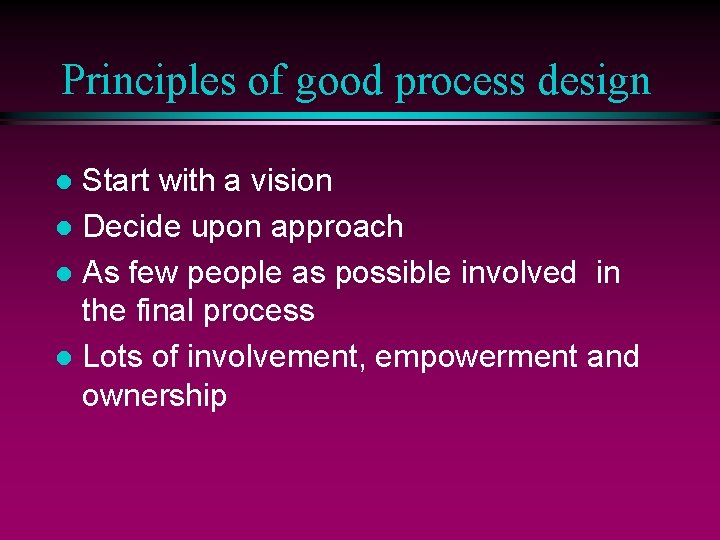 Principles of good process design

- Start with a vision
- Decide upon approach
- As few people as possible involved in the final process
- Lots of involvement, empowerment and ownership